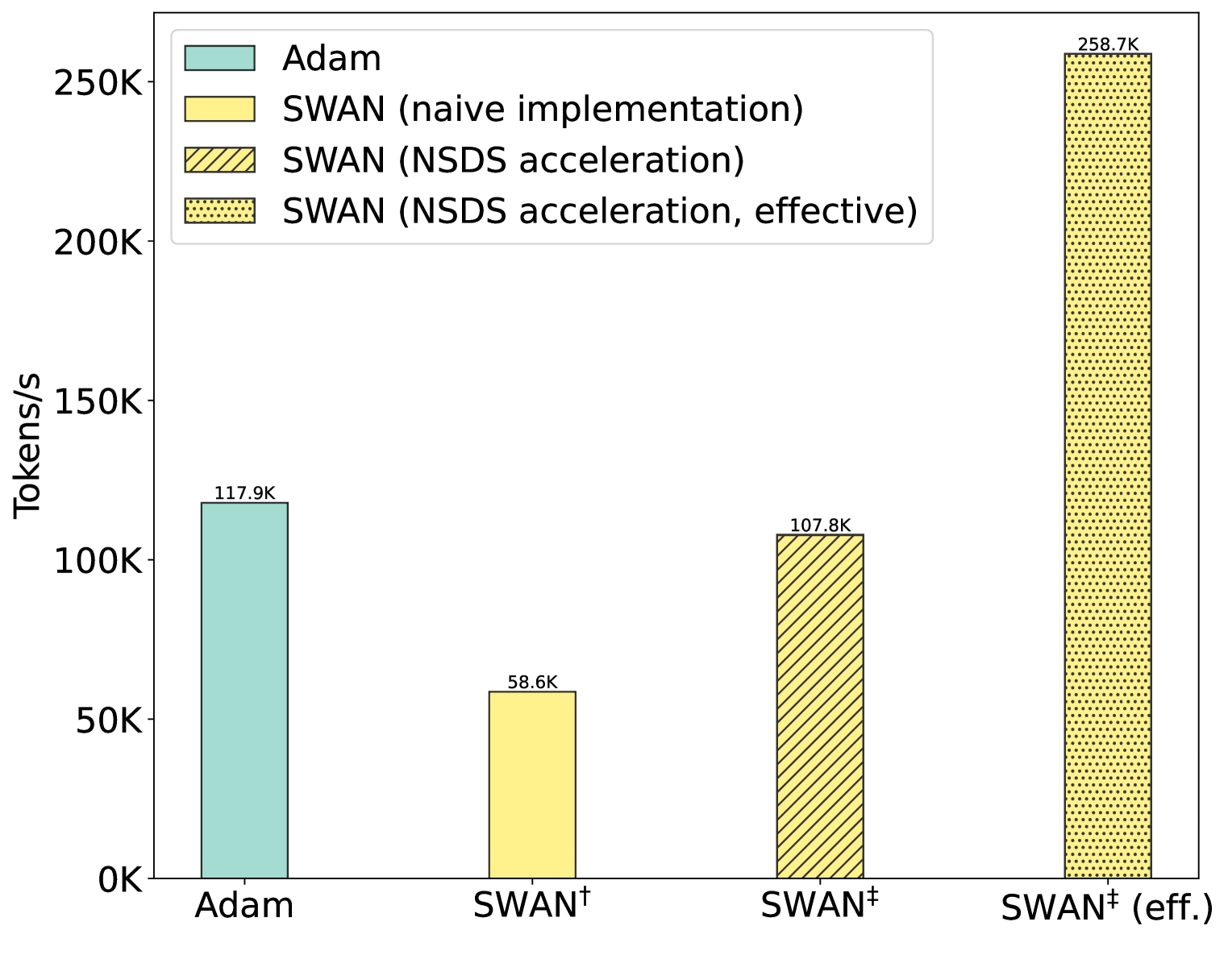 Adam
SWAN (naive implementation)
SWAN (NSDS acceleration)
SWAN (NSDS acceleration, effective)

Tokens/s

250K
200K
150K
100K
50K
0K

117.9K
58.6K
107.8K
258.7K

Adam
SWAN$^\dagger$
SWAN$^\ddagger$
SWAN$^\ddagger$ (eff.)